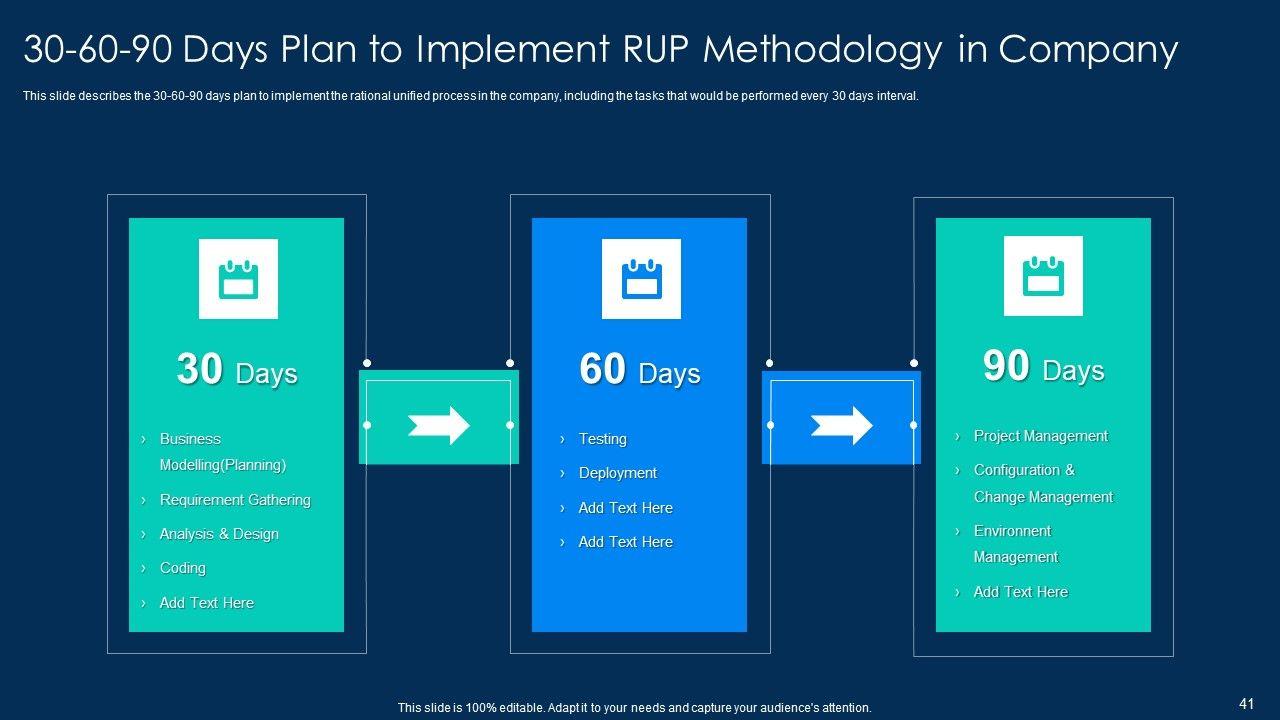 30-60-90 Days Plan to Implement RUP Methodology in Company

This slide describes the 30-60-90 days plan to implement the rational unified process in the company, including the tasks that would be performed every 30 days interval.

30 Days

› Business Modelling(Planning)
› Requirement Gathering
› Analysis & Design
› Coding
› Add Text Here

60 Days

› Testing
› Deployment
› Add Text Here
› Add Text Here

90 Days

› Project Management
› Configuration & Change Management
› Environnent Management
› Add Text Here

This slide is 100% editable. Adapt it to your needs and capture your audience's attention.

41